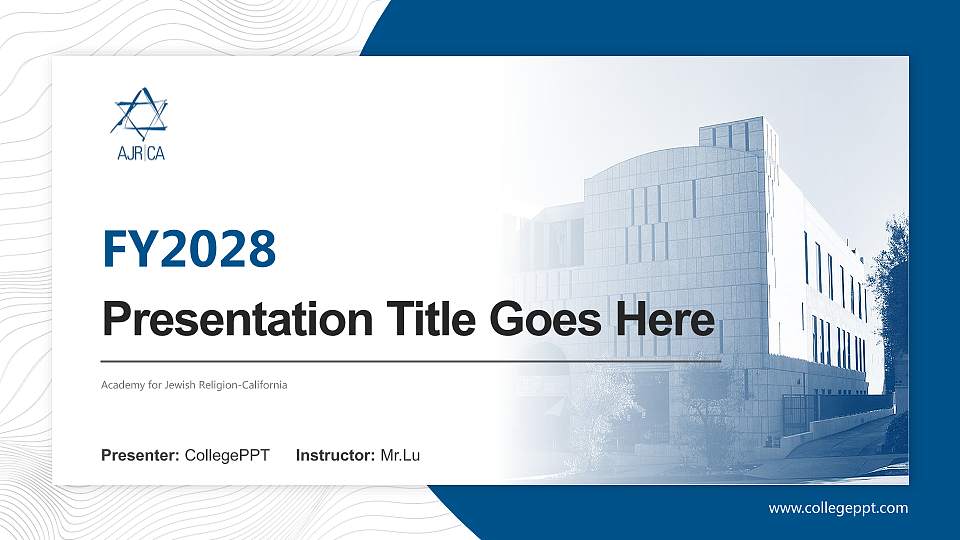 AJR|CA

FY2028

Presentation Title Goes Here

Academy for Jewish Religion-California

Presenter: CollegePPT Instructor: Mr.Lu

www.collegeppt.com